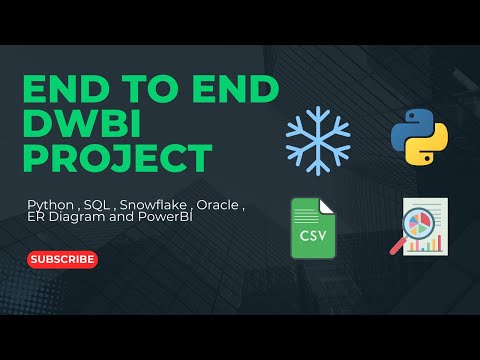 END TO END DWBI PROJECT

Python , SQL , Snowflake , Oracle , ER Diagram and PowerBI

SUBSCRIBE

CSV